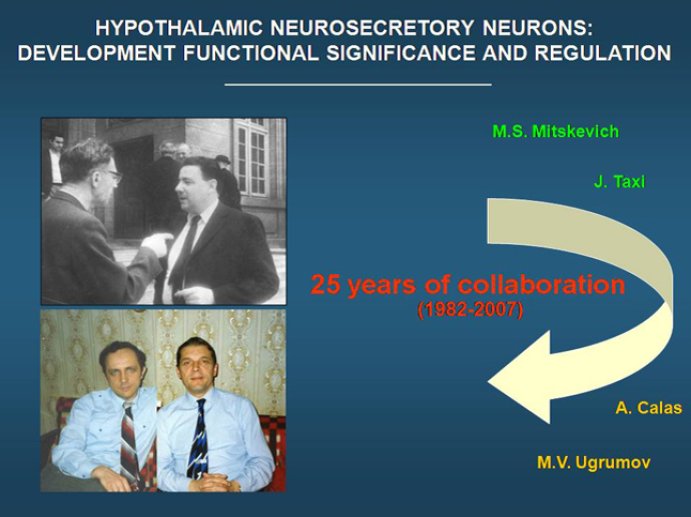 HYPOTHALAMIC NEUROSECRETORY NEURONS:
DEVELOPMENT FUNCTIONAL SIGNIFICANCE AND REGULATION

M.S. Mitskevich

J. Taxi

25 years of collaboration
(1982-2007)

A. Calas

M.V. Ugrumov